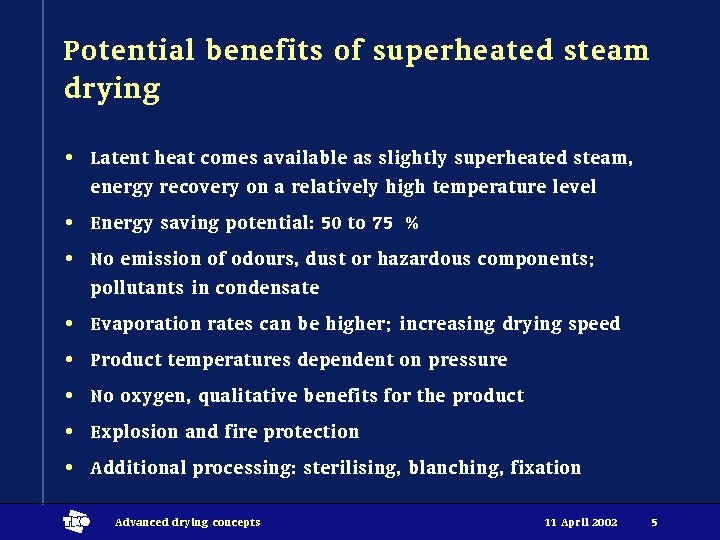 Potential benefits of superheated steam drying

• Latent heat comes available as slightly superheated steam, energy recovery on a relatively high temperature level
• Energy saving potential: 50 to 75 %
• No emission of odours, dust or hazardous components; pollutants in condensate
• Evaporation rates can be higher; increasing drying speed
• Product temperatures dependent on pressure
• No oxygen, qualitative benefits for the product
• Explosion and fire protection
• Additional processing: sterilising, blanching, fixation

TNO Advanced drying concepts 11 April 2002 5